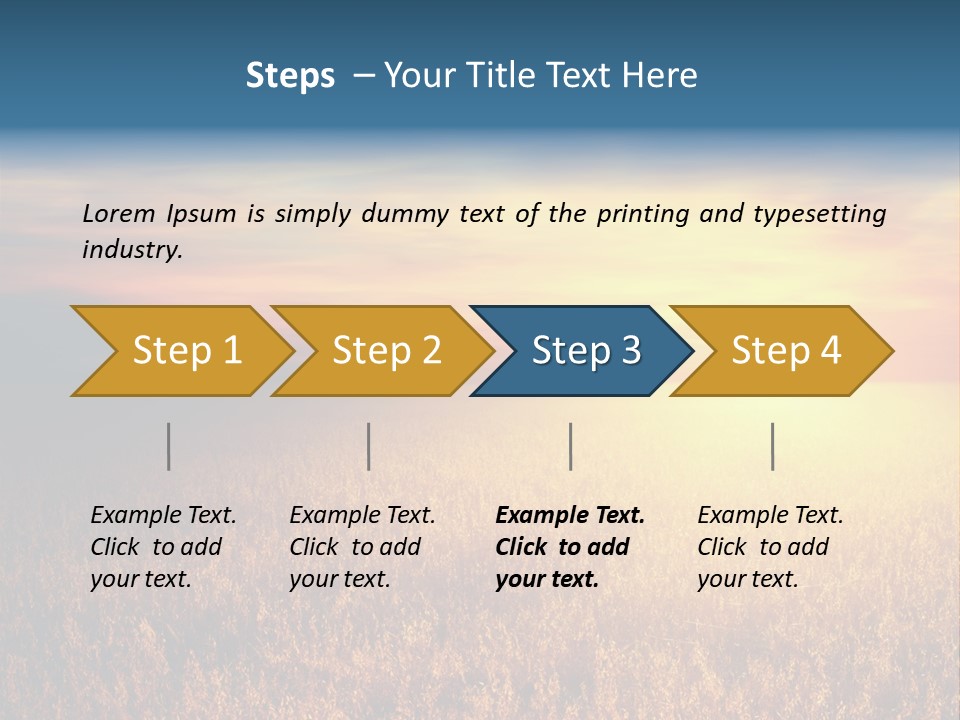 Steps – Your Title Text Here

Lorem Ipsum is simply dummy text of the printing and typesetting industry.

Step 1

Step 2

Step 3

Step 4

Example Text. Click to add your text.

Example Text. Click to add your text.

Example Text. Click to add your text.

Example Text. Click to add your text.